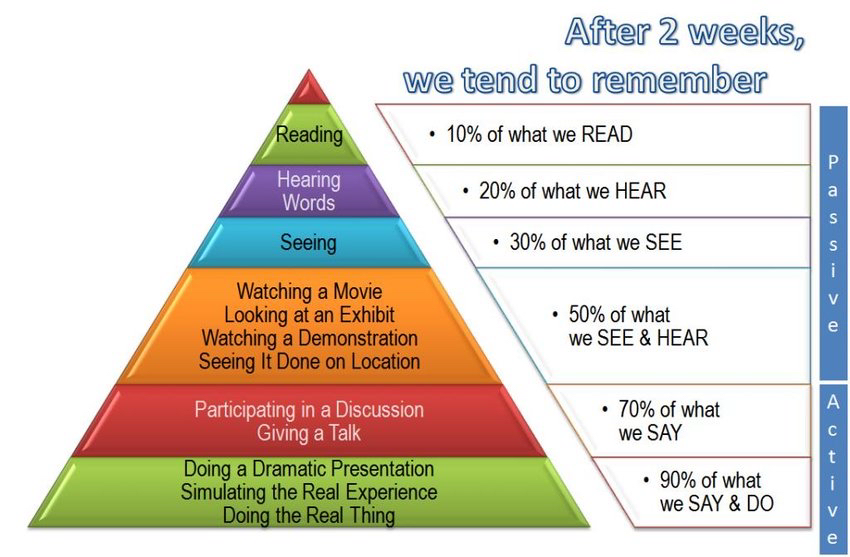 After 2 weeks, we tend to remember

Reading

Hearing Words

Seeing

Watching a Movie
Looking at an Exhibit
Watching a Demonstration
Seeing It Done on Location

Participating in a Discussion
Giving a Talk

Doing a Dramatic Presentation
Simulating the Real Experience
Doing the Real Thing

• 10% of what we READ

• 20% of what we HEAR

• 30% of what we SEE

• 50% of what we SEE & HEAR

• 70% of what we SAY

• 90% of what we SAY & DO

Passive

Active